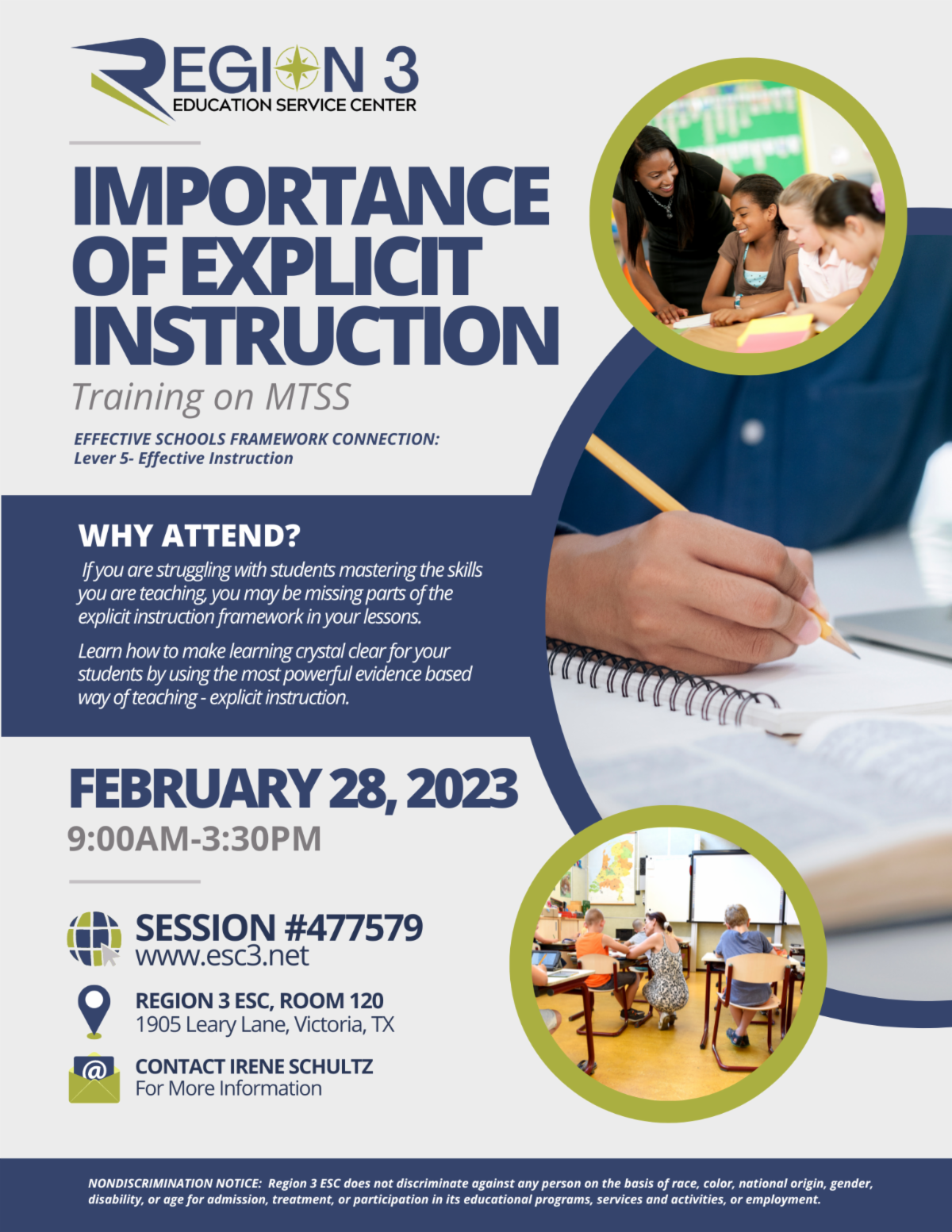 REGION 3
EDUCATION SERVICE CENTER

IMPORTANCE OF EXPLICIT INSTRUCTION

Training on MTSS

EFFECTIVE SCHOOLS FRAMEWORK CONNECTION:
Lever 5- Effective Instruction

WHY ATTEND?

If you are struggling with students mastering the skills you are teaching, you may be missing parts of the explicit instruction framework in your lessons.

Learn how to make learning crystal clear for your students by using the most powerful evidence based way of teaching - explicit instruction.

FEBRUARY 28, 2023
9:00AM-3:30PM

SESSION #477579
www.esc3.net

REGION 3 ESC, ROOM 120
1905 Leary Lane, Victoria, TX

CONTACT IRENE SCHULTZ
For More Information

NONDISCRIMINATION NOTICE: Region 3 ESC does not discriminate against any person on the basis of race, color, national origin, gender, disability, or age for admission, treatment, or participation in its educational programs, services and activities, or employment.